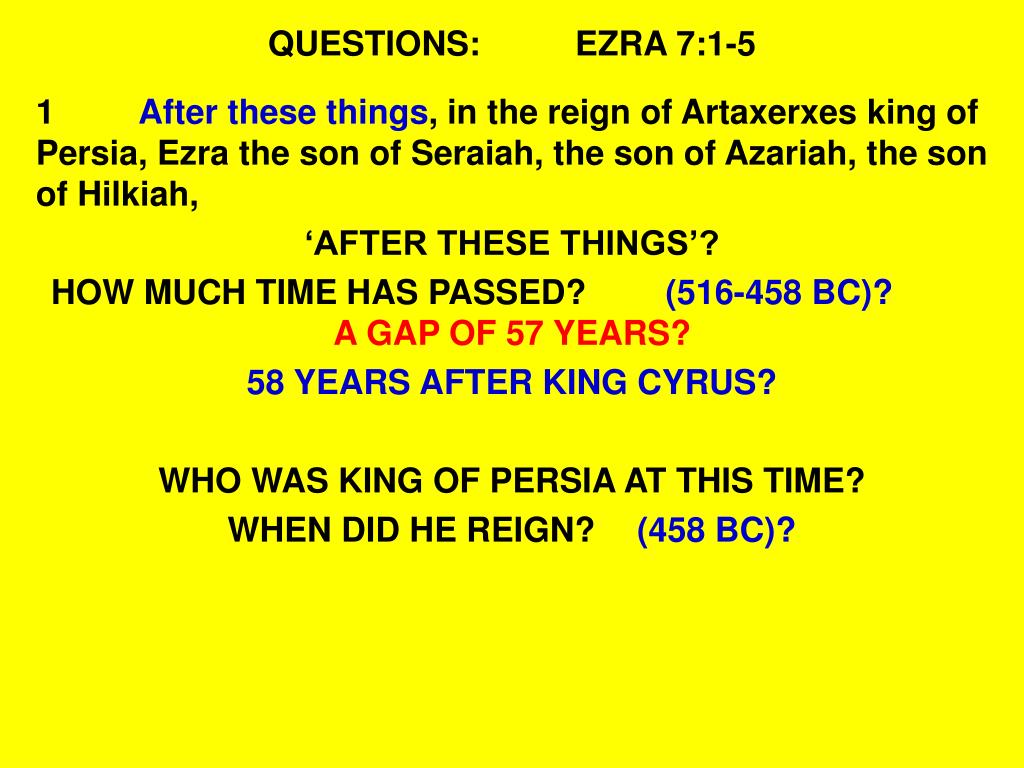 QUESTIONS: EZRA 7:1-5

1 After these things, in the reign of Artaxerxes king of Persia, Ezra the son of Seraiah, the son of Azariah, the son of Hilkiah,

‘AFTER THESE THINGS’?

HOW MUCH TIME HAS PASSED? (516-458 BC)?

A GAP OF 57 YEARS?

58 YEARS AFTER KING CYRUS?

WHO WAS KING OF PERSIA AT THIS TIME?

WHEN DID HE REIGN? (458 BC)?